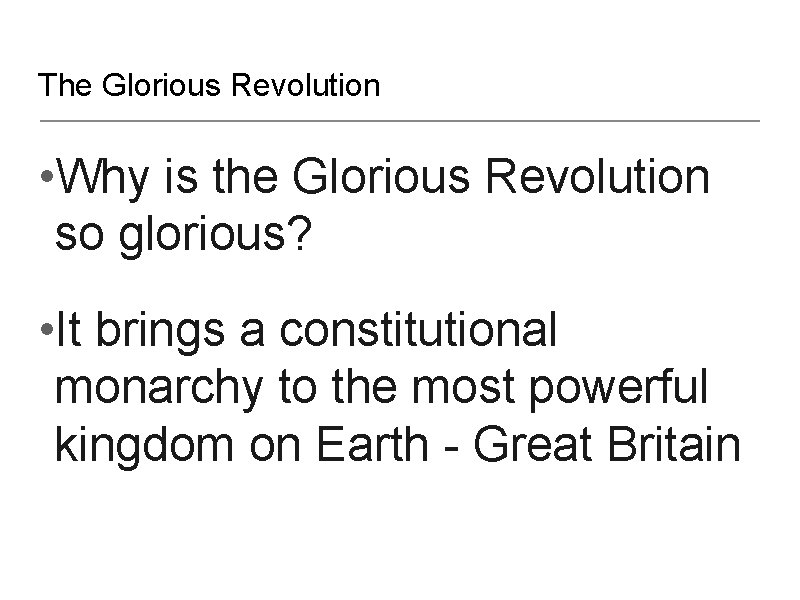 The Glorious Revolution

•Why is the Glorious Revolution so glorious?

•It brings a constitutional monarchy to the most powerful kingdom on Earth - Great Britain